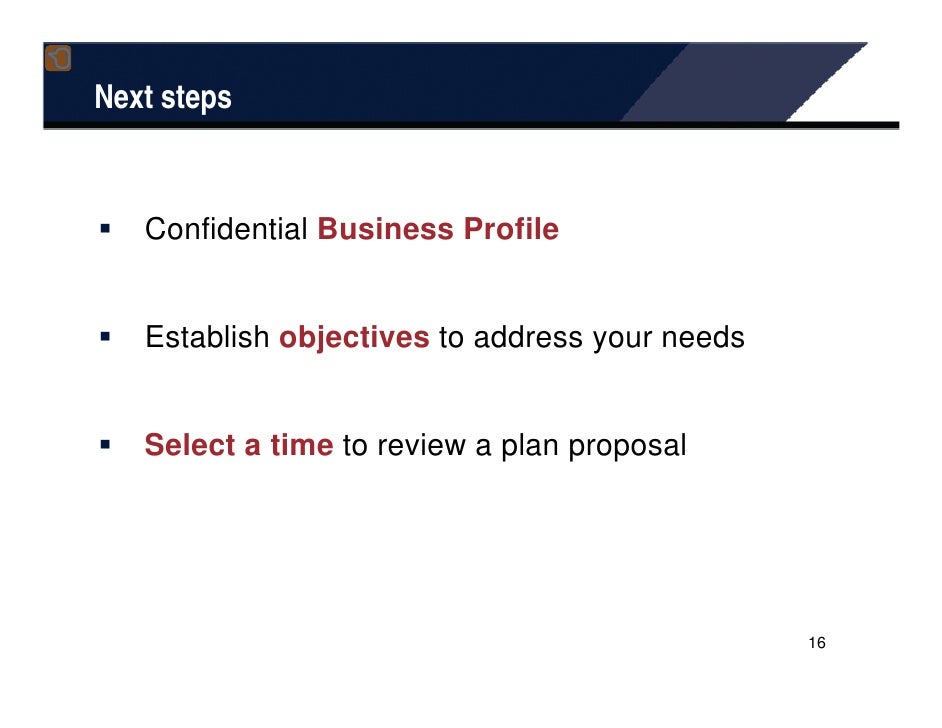 Next steps

▪ Confidential Business Profile

▪ Establish objectives to address your needs

▪ Select a time to review a plan proposal

16